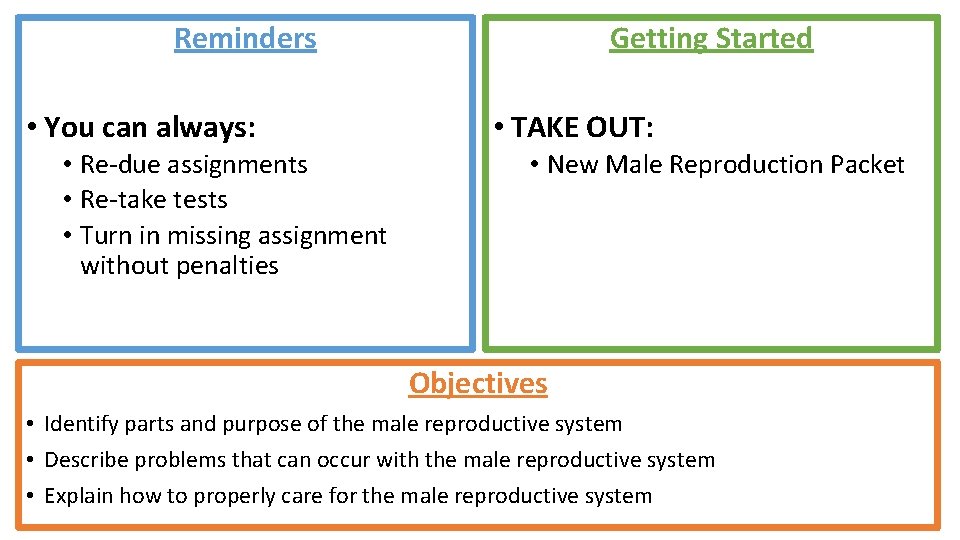 Reminders

• You can always:
  • Re-due assignments
  • Re-take tests
  • Turn in missing assignment without penalties

Getting Started

• TAKE OUT:
  • New Male Reproduction Packet

Objectives

• Identify parts and purpose of the male reproductive system
• Describe problems that can occur with the male reproductive system
• Explain how to properly care for the male reproductive system